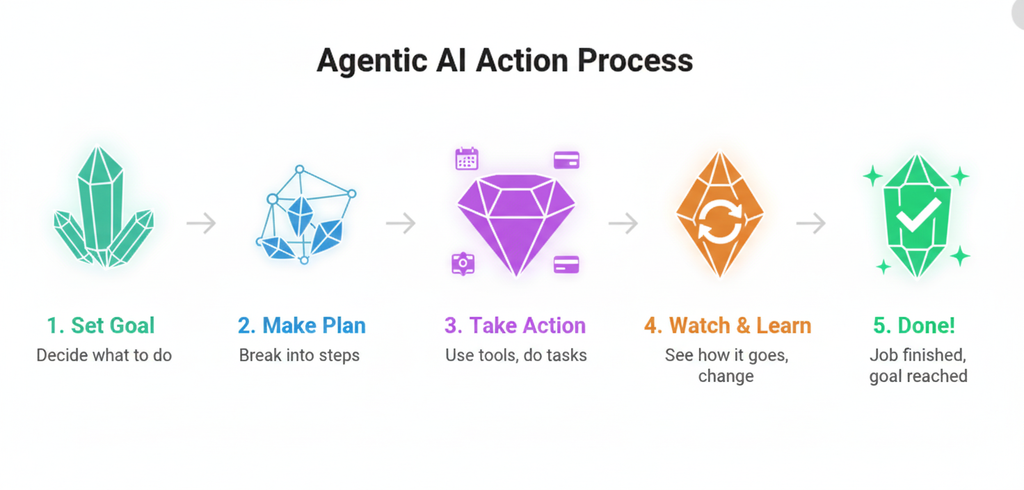 Agentic AI Action Process

1. Set Goal
Decide what to do

2. Make Plan
Break into steps

3. Take Action
Use tools, do tasks

4. Watch & Learn
See how it goes, change

5. Done!
Job finished, goal reached